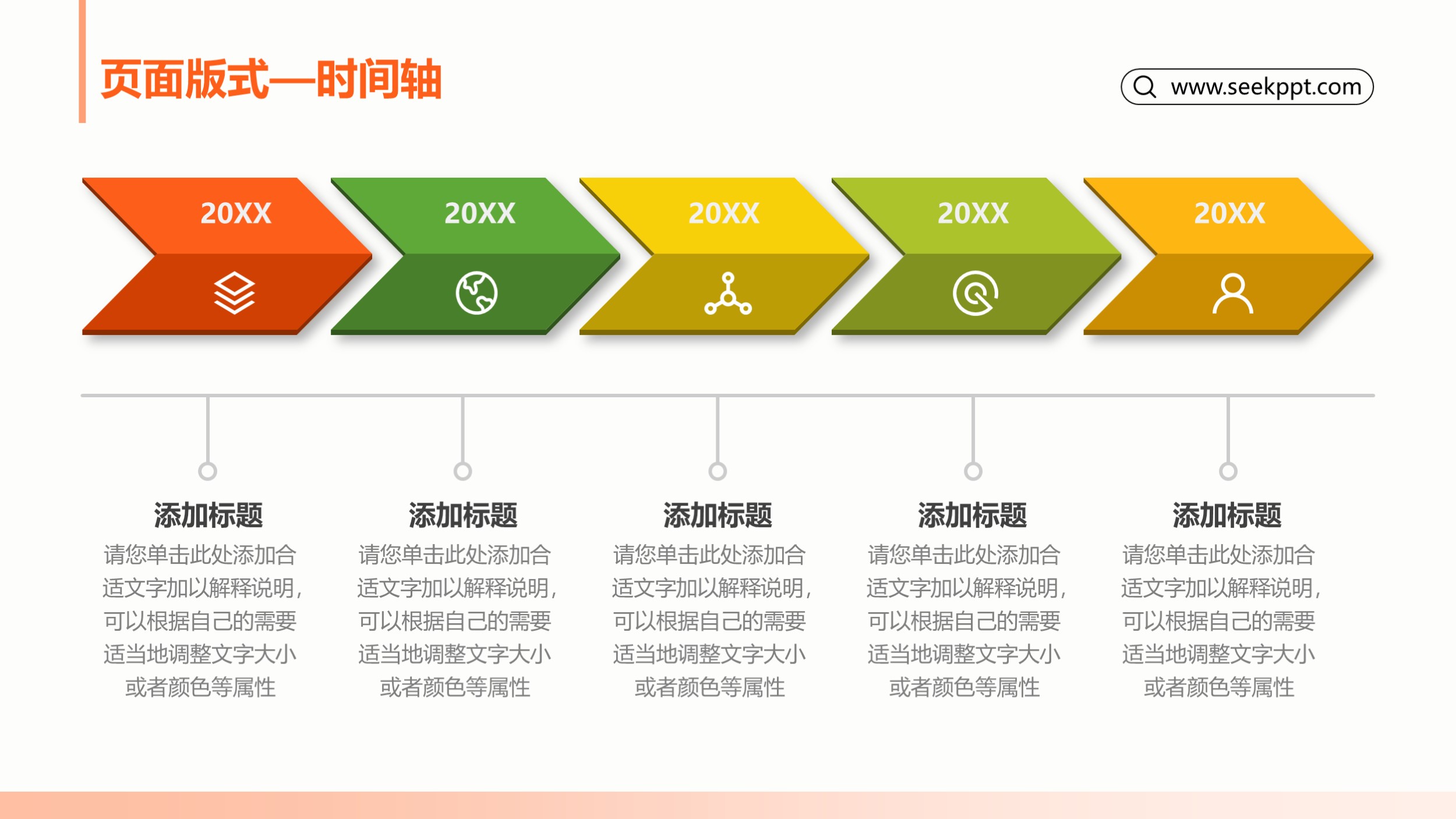 页面版式—时间轴

www.seekppt.com

20XX

20XX

20XX

20XX

20XX

添加标题
请您单击此处添加合适文字加以解释说明，可以根据自己的需要适当地调整文字大小或者颜色等属性

添加标题
请您单击此处添加合适文字加以解释说明，可以根据自己的需要适当地调整文字大小或者颜色等属性

添加标题
请您单击此处添加合适文字加以解释说明，可以根据自己的需要适当地调整文字大小或者颜色等属性

添加标题
请您单击此处添加合适文字加以解释说明，可以根据自己的需要适当地调整文字大小或者颜色等属性

添加标题
请您单击此处添加合适文字加以解释说明，可以根据自己的需要适当地调整文字大小或者颜色等属性